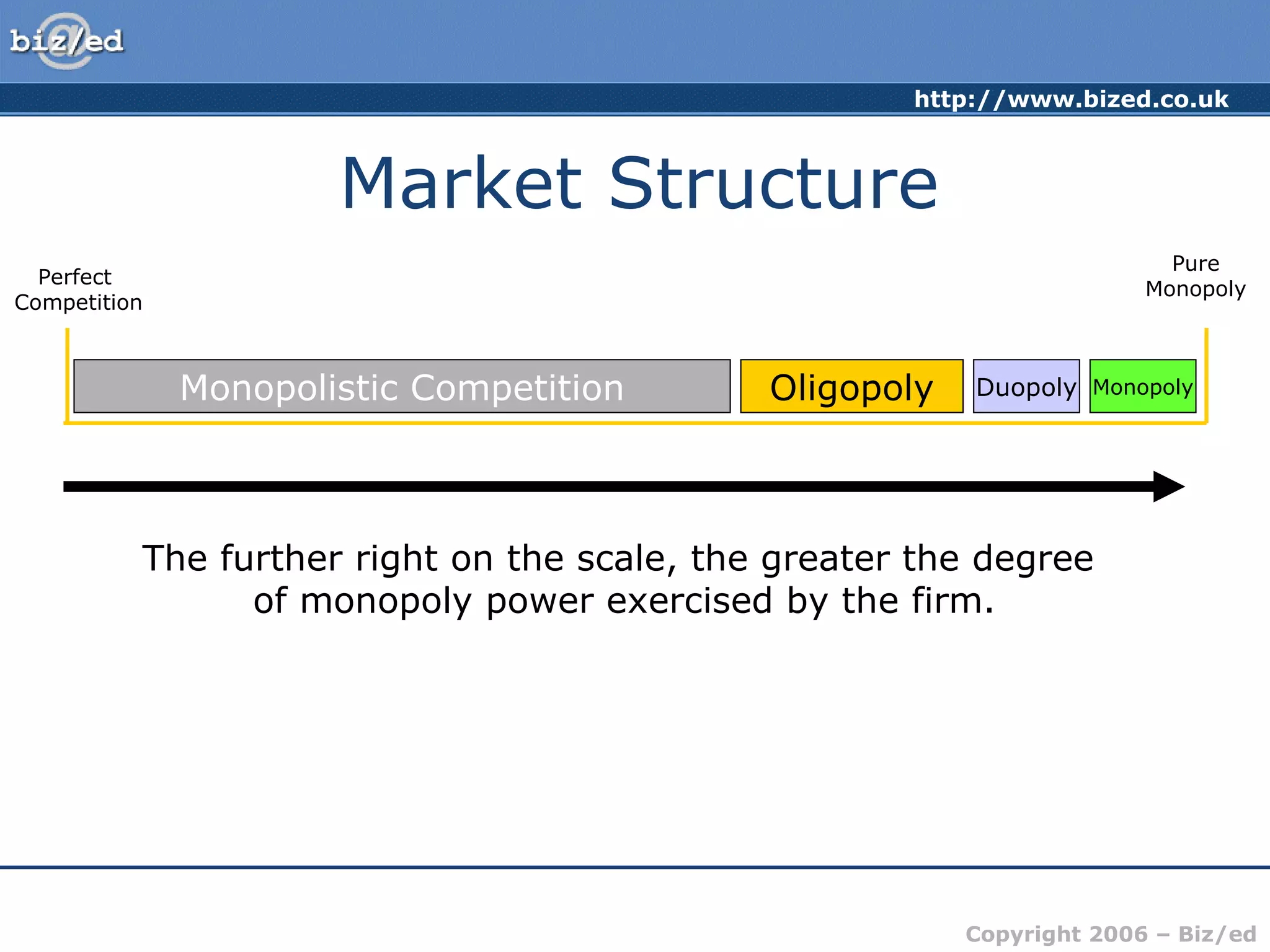 biz/ed

http://www.bized.co.uk

Market Structure

Perfect Competition

Pure Monopoly

Monopolistic Competition

Oligopoly

Duopoly

Monopoly

The further right on the scale, the greater the degree of monopoly power exercised by the firm.

Copyright 2006 – Biz/ed